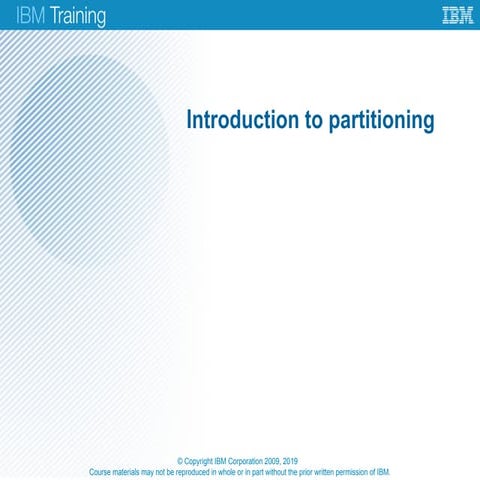 IBM Training

IBM

Introduction to partitioning

© Copyright IBM Corporation 2009, 2019
Course materials may not be reproduced in whole or in part without the prior written permission of IBM.